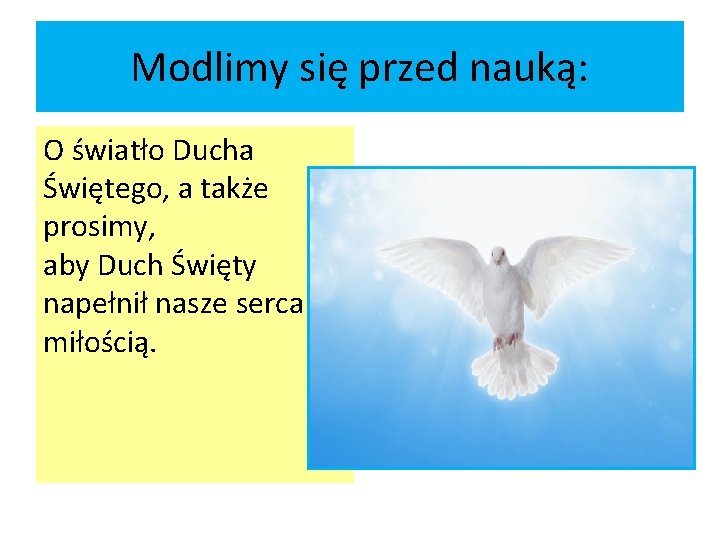 Modlimy się przed nauką:

O światło Ducha Świętego, a także prosimy,
aby Duch Święty napełnił nasze serca miłością.